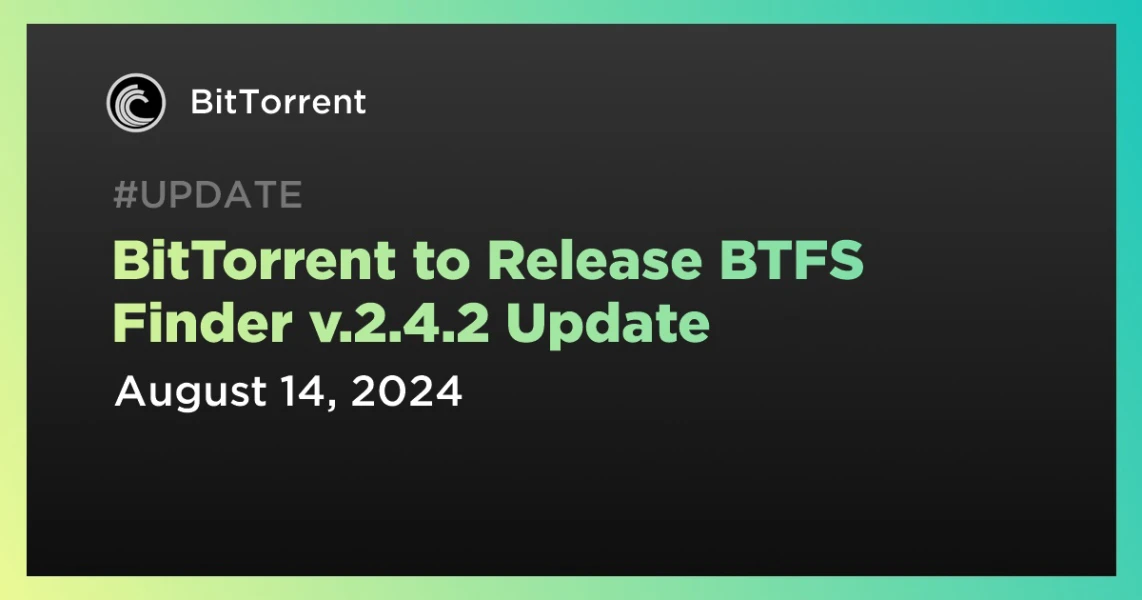 BitTorrent

#UPDATE

BitTorrent to Release BTFS Finder v.2.4.2 Update

August 14, 2024